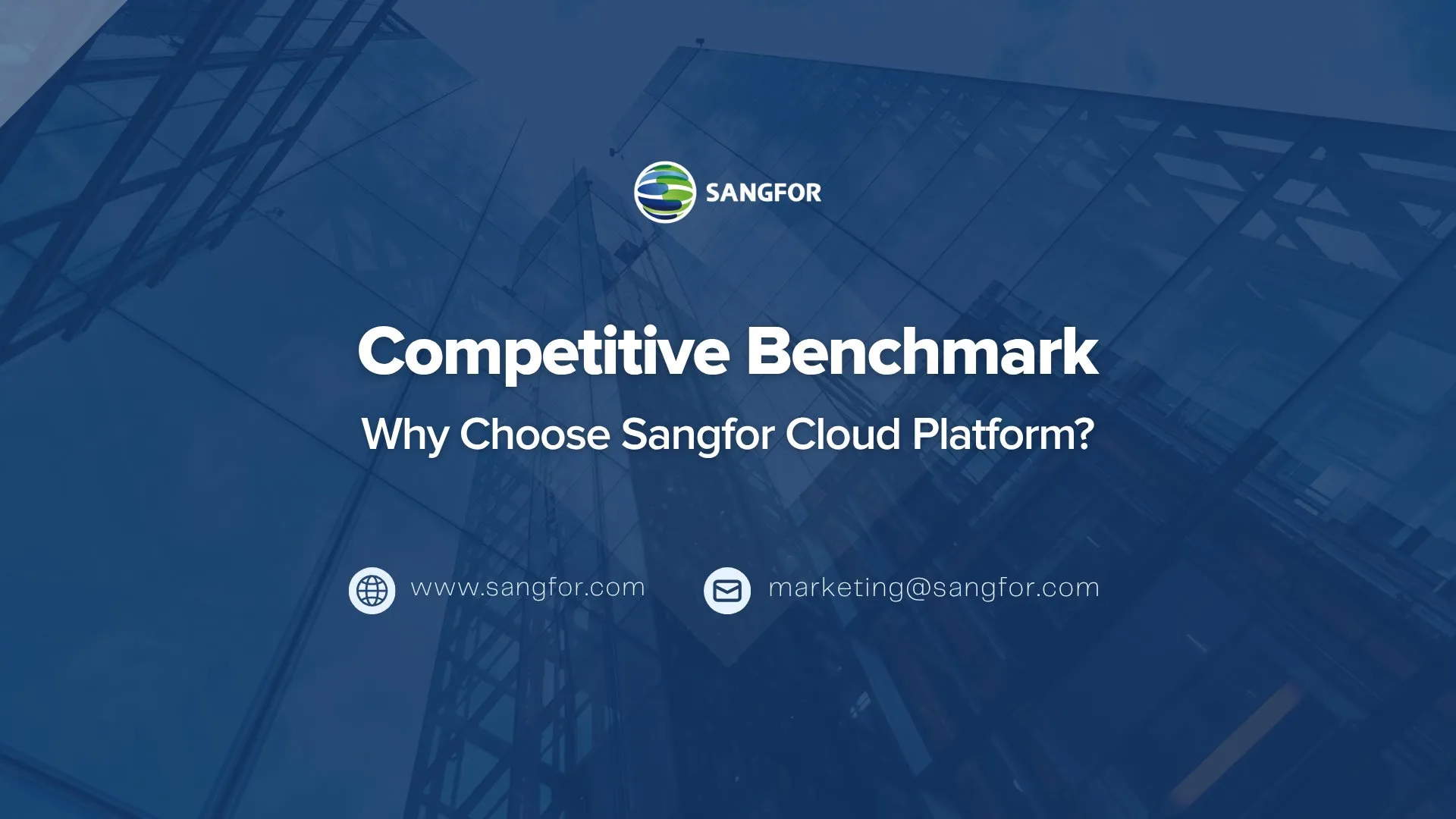 SANGFOR

Competitive Benchmark

Why Choose Sangfor Cloud Platform?

www.sangfor.com

marketing@sangfor.com